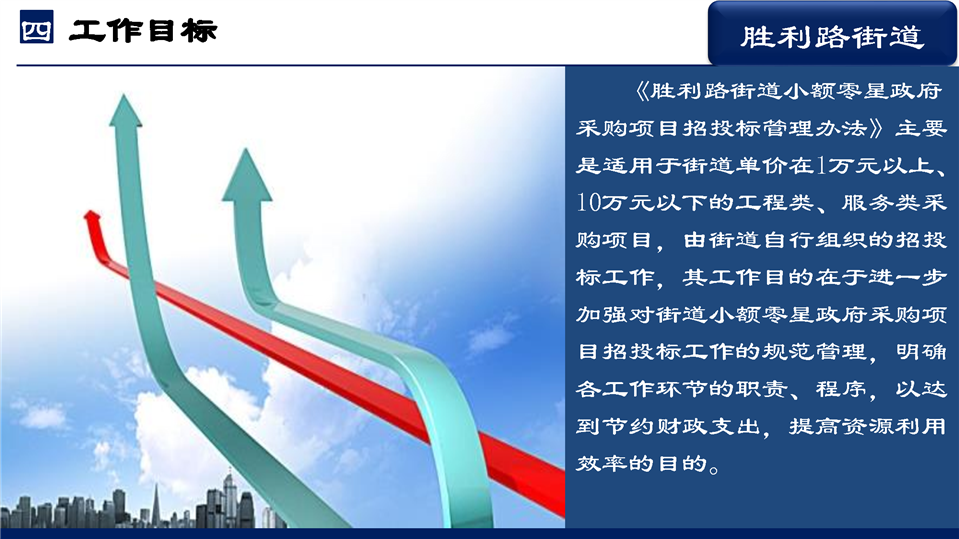 四 工作目标

胜利路街道

《胜利路街道小额零星政府采购项目招投标管理办法》主要是适用于街道单价在1万元以上、10万元以下的工程类、服务类采购项目，由街道自行组织的招投标工作，其工作目的在于进一步加强对街道小额零星政府采购项目招投标工作的规范管理，明确各工作环节的职责、程序，以达到节约财政支出，提高资源利用效率的目的。